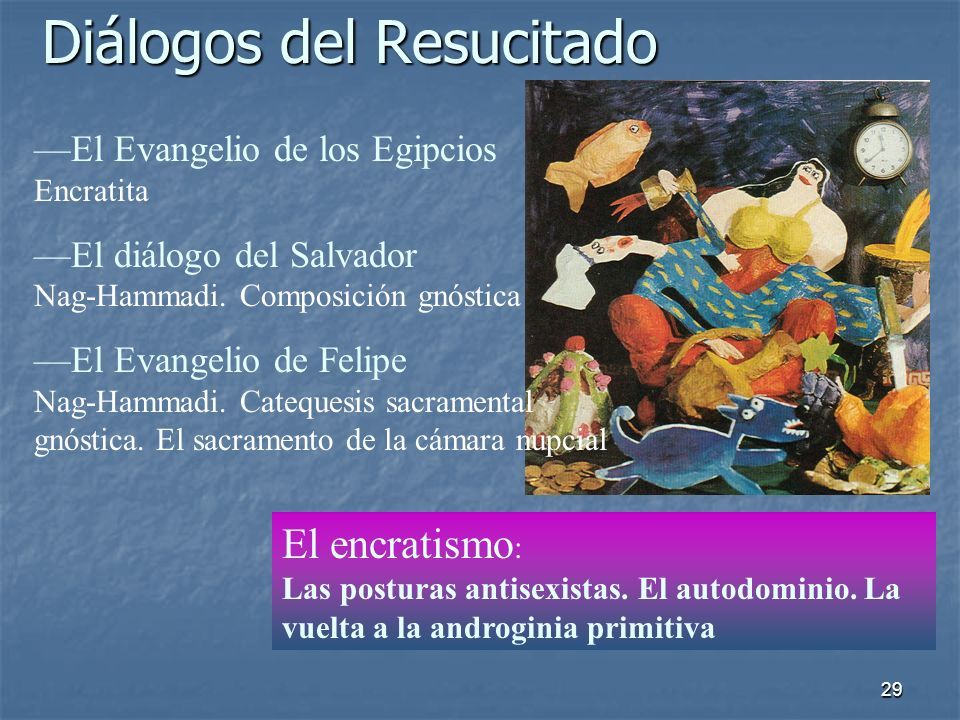 Diálogos del Resucitado

—El Evangelio de los Egipcios
Encratita

—El diálogo del Salvador
Nag-Hammadi. Composición gnóstica

—El Evangelio de Felipe
Nag-Hammadi. Catequesis sacramental gnóstica. El sacramento de la cámara nupcial

El encratismo:
Las posturas antisexistas. El autodominio. La vuelta a la androginia primitiva

29